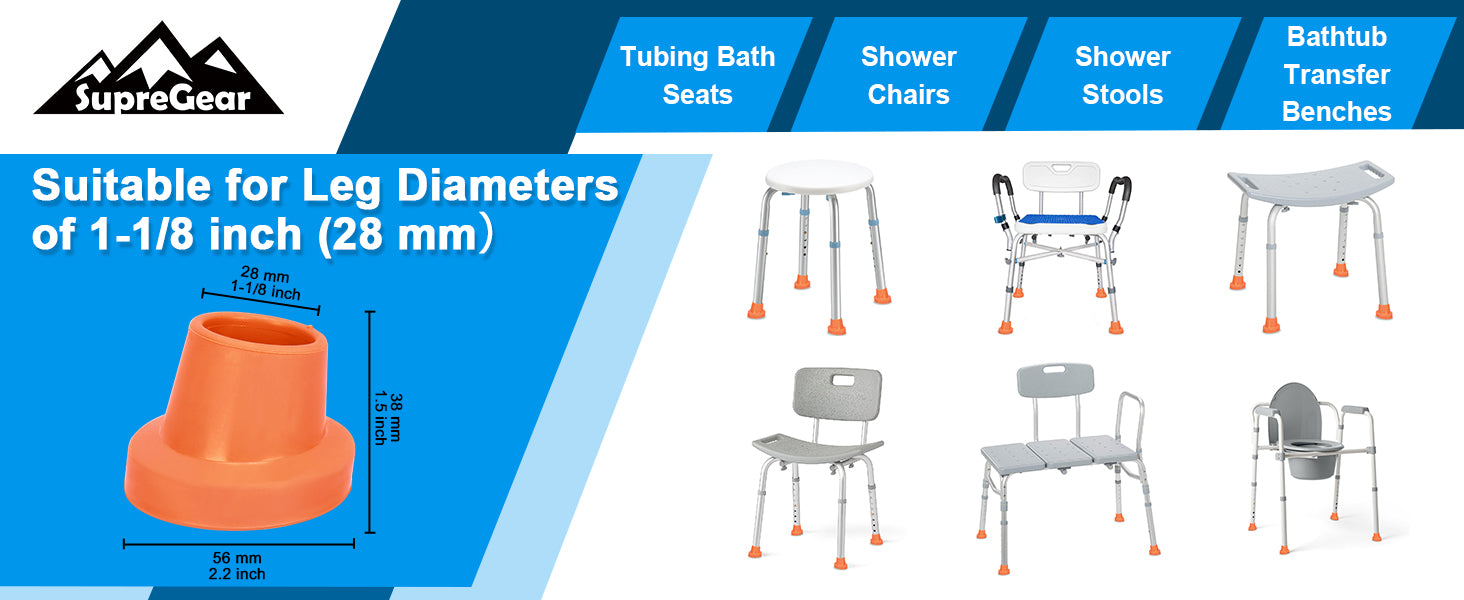 SupreGear

Tubing Bath Seats

Shower Chairs

Shower Stools

Bathtub Transfer Benches

Suitable for Leg Diameters of 1-1/8 inch (28 mm)

28 mm
1-1/8 inch

38 mm
1.5 inch

56 mm
2.2 inch